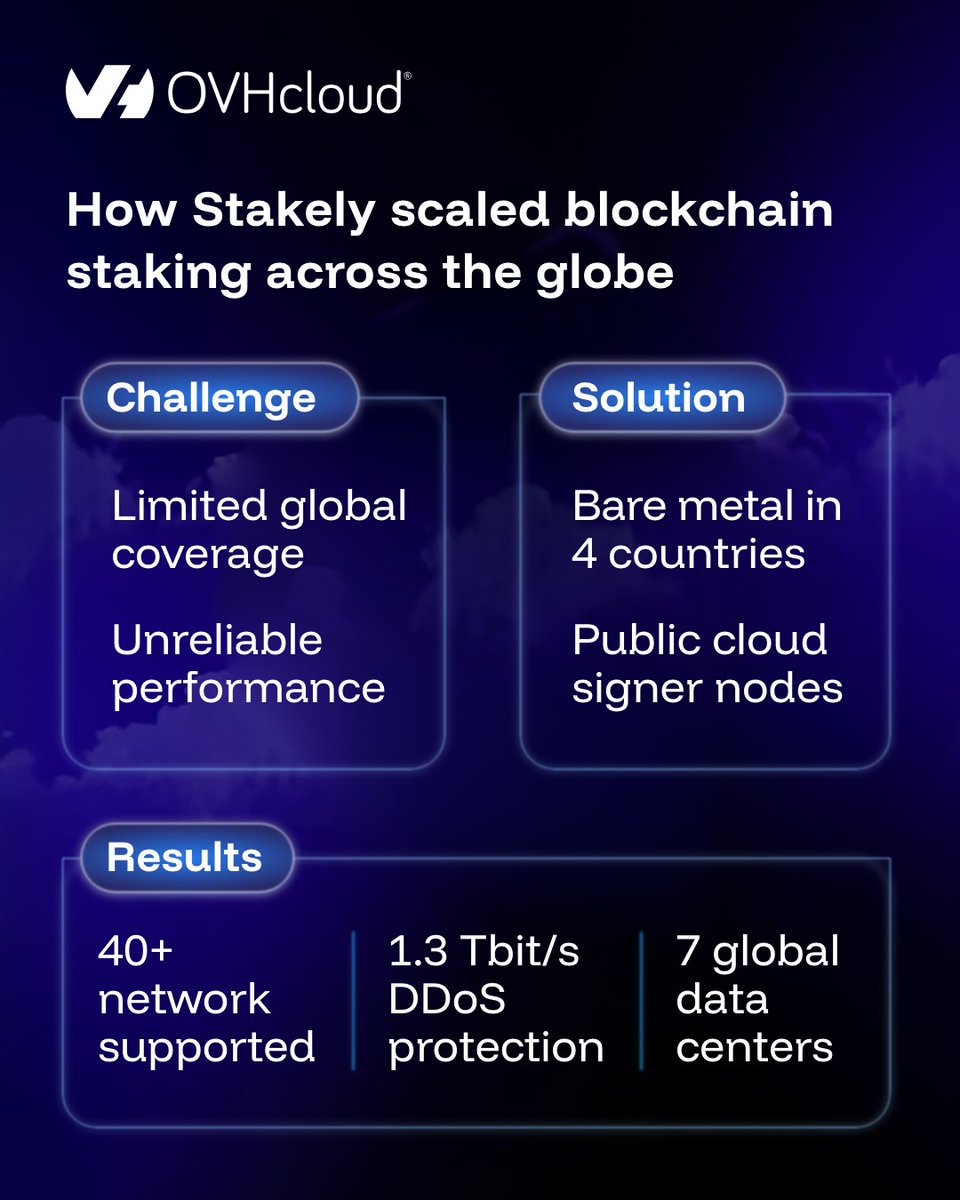 OVHcloud®

How Stakely scaled blockchain staking across the globe

Challenge

Limited global coverage

Unreliable performance

Solution

Bare metal in 4 countries

Public cloud signer nodes

Results

40+ network supported

1.3 Tbit/s DDoS protection

7 global data centers